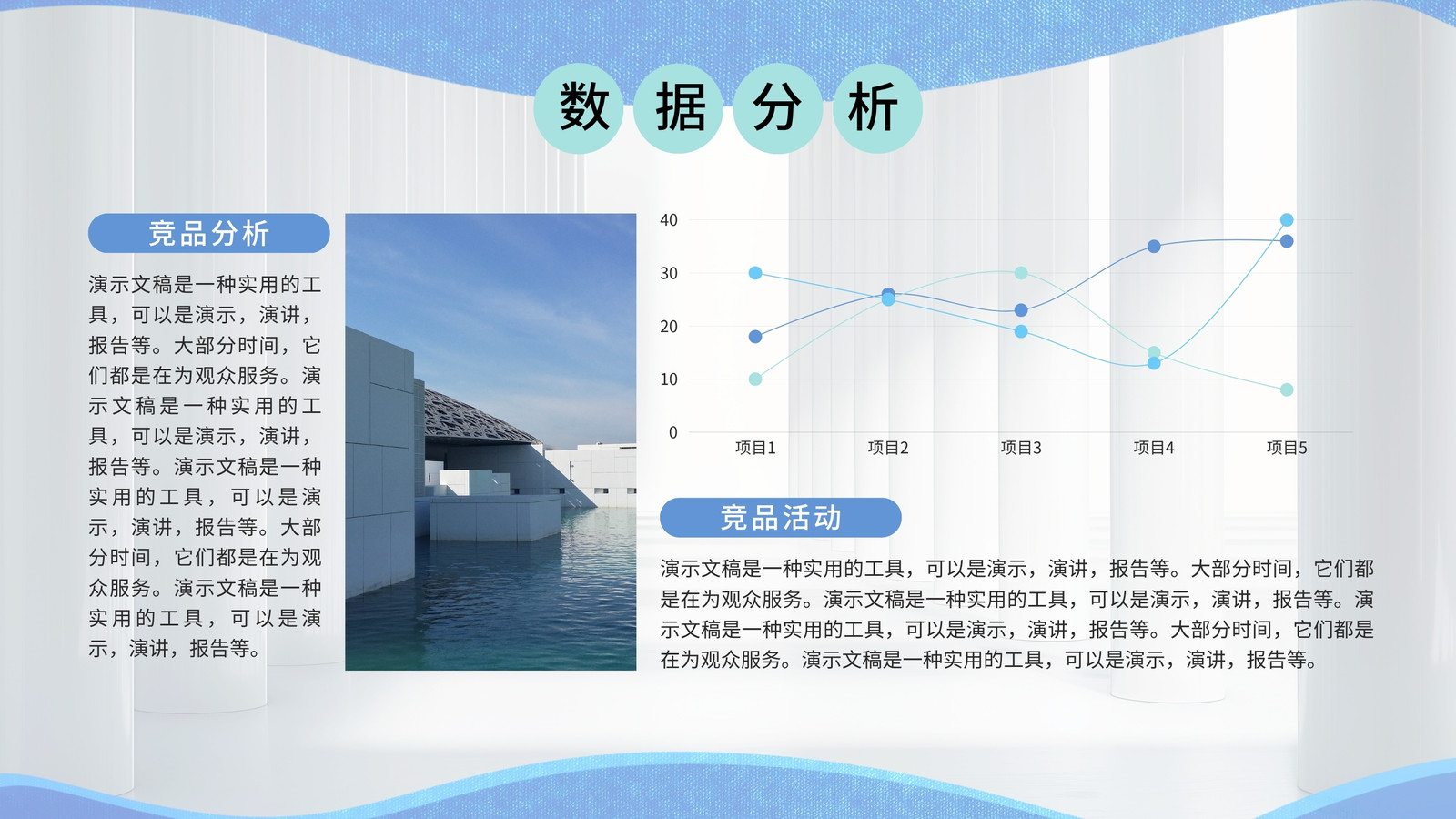 数据分析

竞品分析

演示文稿是一种实用的工具，可以是演示，演讲，报告等。大部分时间，它们都是在为观众服务。演示文稿是一种实用的工具，可以是演示，演讲，报告等。演示文稿是一种实用的工具，可以是演示，演讲，报告等。大部分时间，它们都是在为观众服务。演示文稿是一种实用的工具，可以是演示，演讲，报告等。

40
30
20
10
0
项目1 项目2 项目3 项目4 项目5

竞品活动

演示文稿是一种实用的工具，可以是演示，演讲，报告等。大部分时间，它们都是在为观众服务。演示文稿是一种实用的工具，可以是演示，演讲，报告等。演示文稿是一种实用的工具，可以是演示，演讲，报告等。大部分时间，它们都是在为观众服务。演示文稿是一种实用的工具，可以是演示，演讲，报告等。